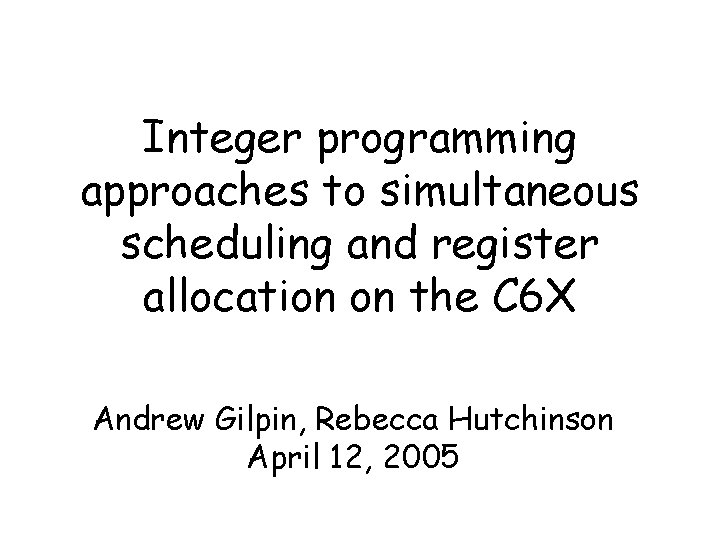 Integer programming approaches to simultaneous scheduling and register allocation on the C6X

Andrew Gilpin, Rebecca Hutchinson
April 12, 2005